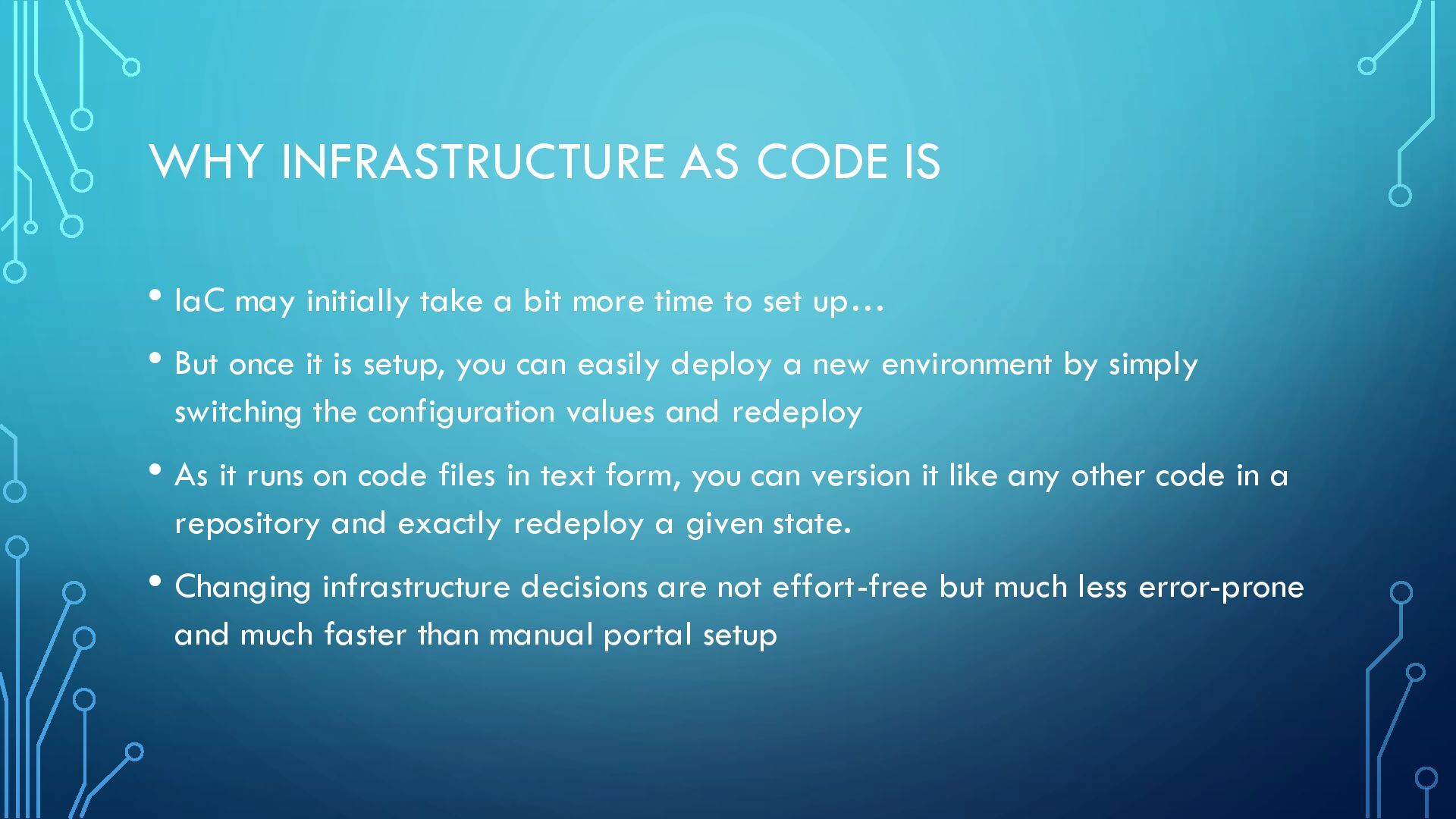 WHY INFRASTRUCTURE AS CODE IS

• IaC may initially take a bit more time to set up…
• But once it is setup, you can easily deploy a new environment by simply switching the configuration values and redeploy
• As it runs on code files in text form, you can version it like any other code in a repository and exactly redeploy a given state.
• Changing infrastructure decisions are not effort-free but much less error-prone and much faster than manual portal setup